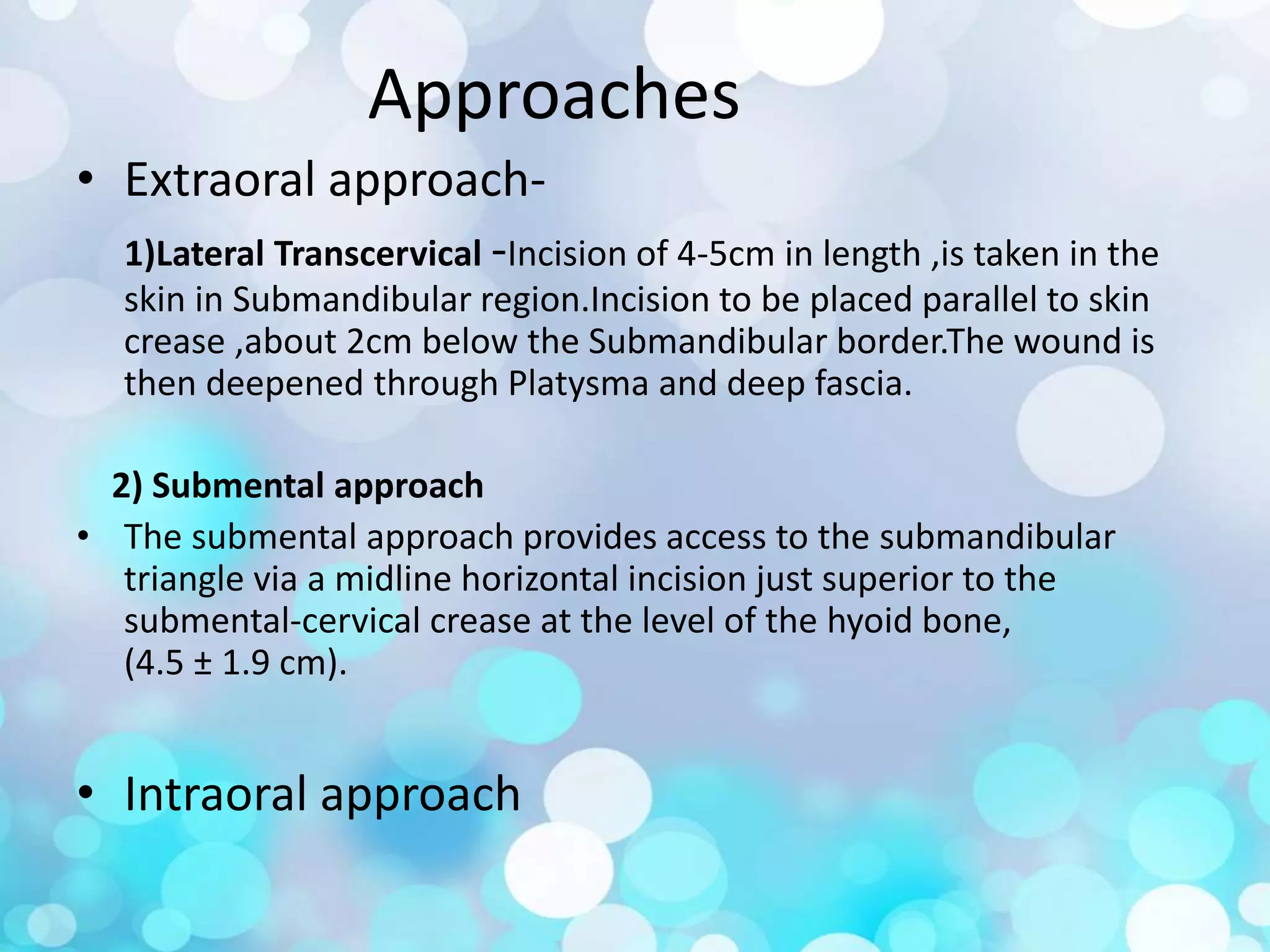 Approaches

• Extraoral approach-

1)Lateral Transcervical -Incision of 4-5cm in length ,is taken in the skin in Submandibular region.Incision to be placed parallel to skin crease ,about 2cm below the Submandibular border.The wound is then deepened through Platysma and deep fascia.

2) Submental approach

• The submental approach provides access to the submandibular triangle via a midline horizontal incision just superior to the submental-cervical crease at the level of the hyoid bone, (4.5 ± 1.9 cm).

• Intraoral approach